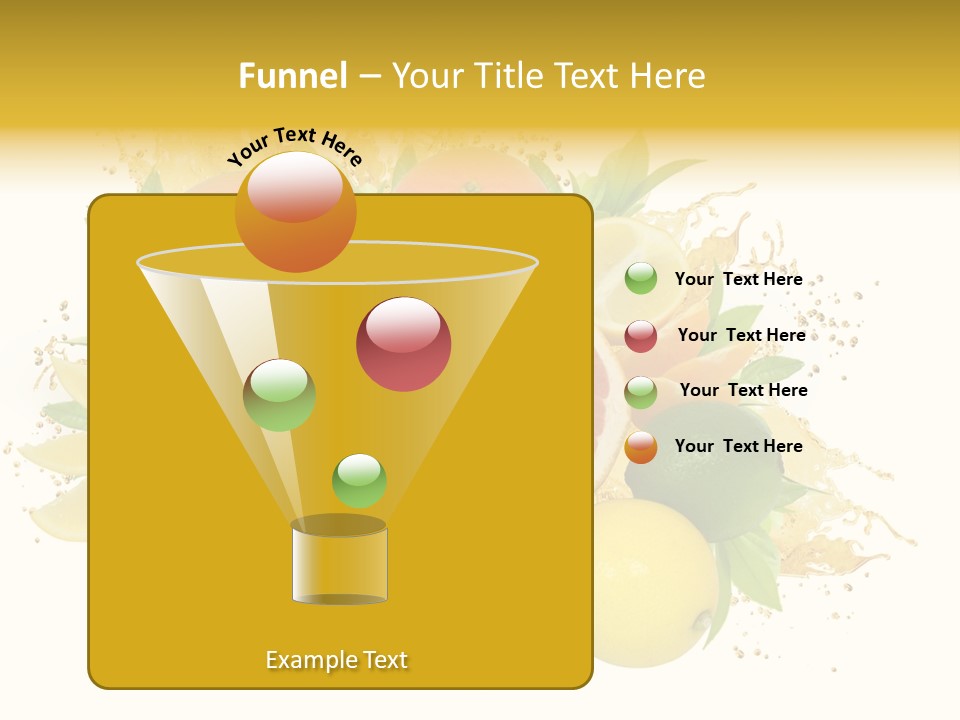 Funnel – Your Title Text Here

Your Text Here

Your Text Here

Your Text Here

Your Text Here

Your Text Here

Example Text